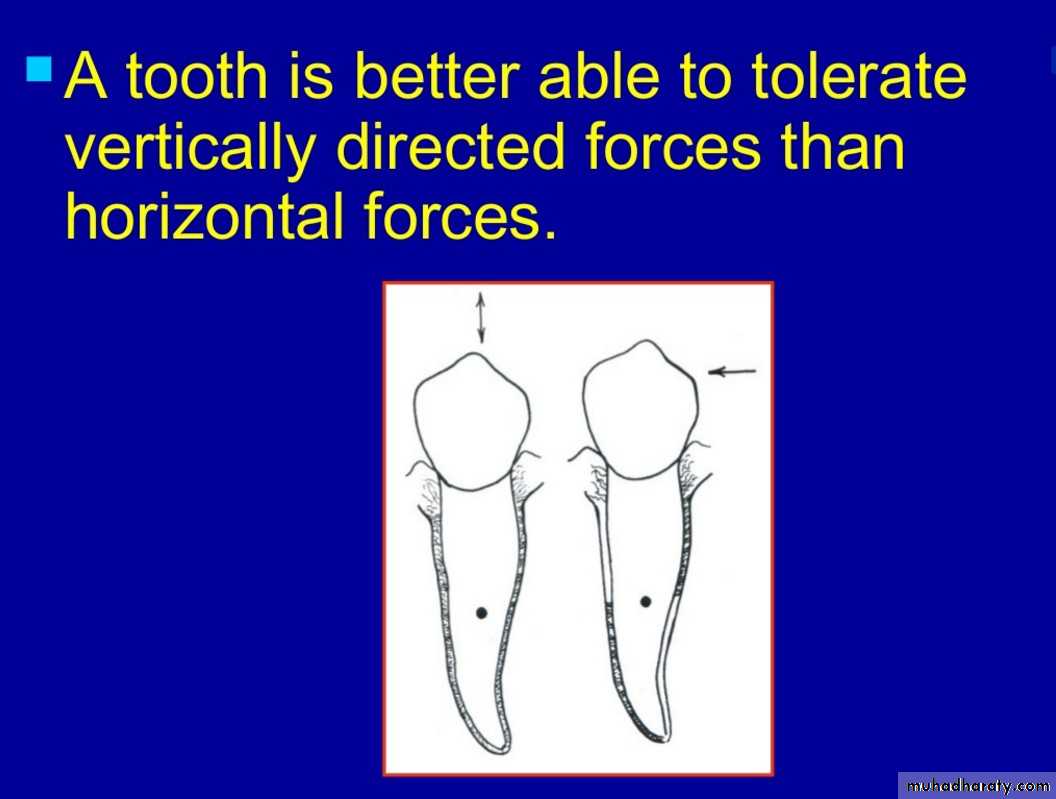 A tooth is better able to tolerate vertically directed forces than horizontal forces.

muhadharaty.com